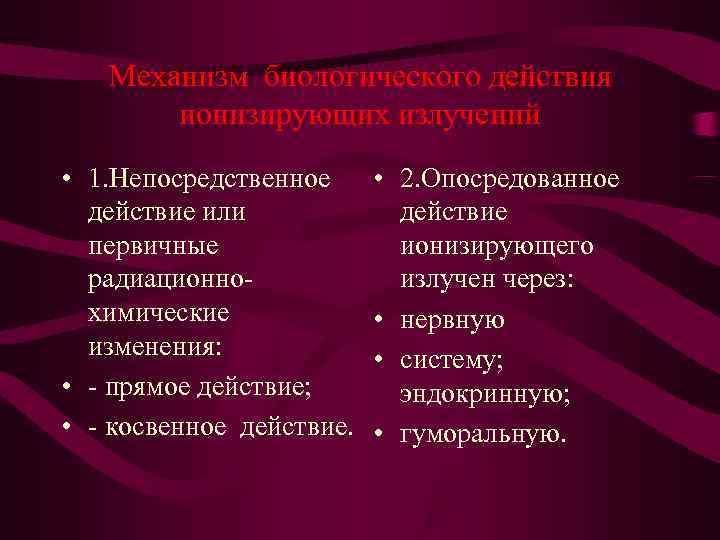 Механизм биологического действия ионизирующих излучений

• 1.Непосредственное действие или первичные радиационно-химические изменения:
• - прямое действие;
• - косвенное действие.

• 2.Опосредованное действие ионизирующего излучен через:
• нервную
• систему; эндокринную;
• гуморальную.